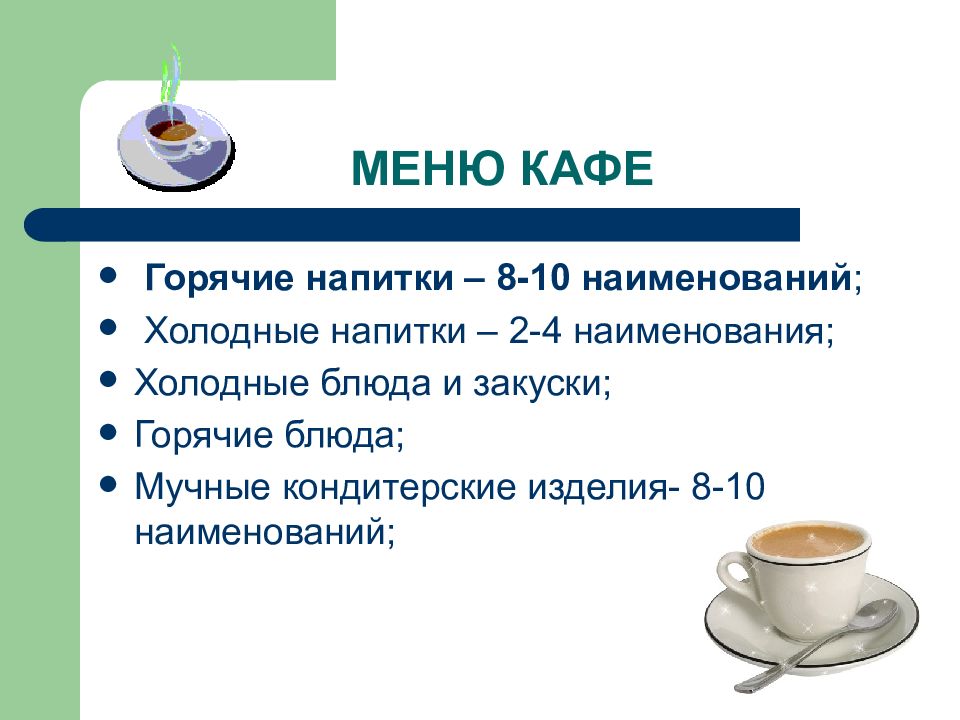 МЕНЮ КАФЕ

- Горячие напитки – 8-10 наименований;
- Холодные напитки – 2-4 наименования;
- Холодные блюда и закуски;
- Горячие блюда;
- Мучные кондитерские изделия- 8-10 наименований;